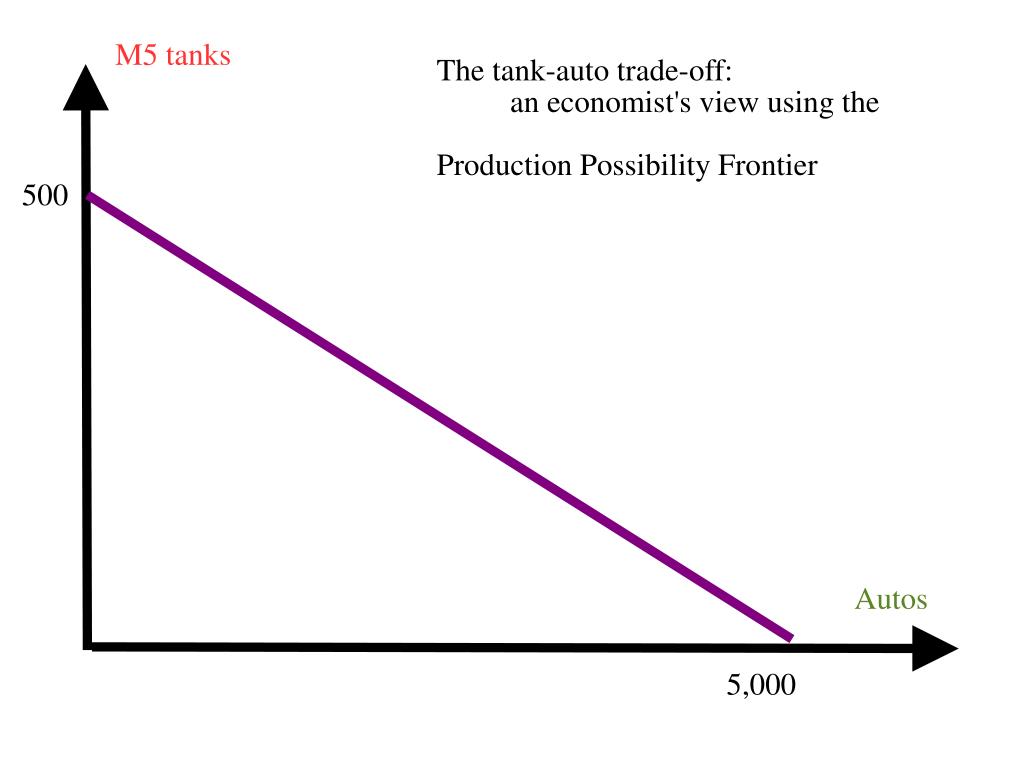 M5 tanks

The tank-auto trade-off:
an economist's view using the

Production Possibility Frontier

500

Autos

5,000